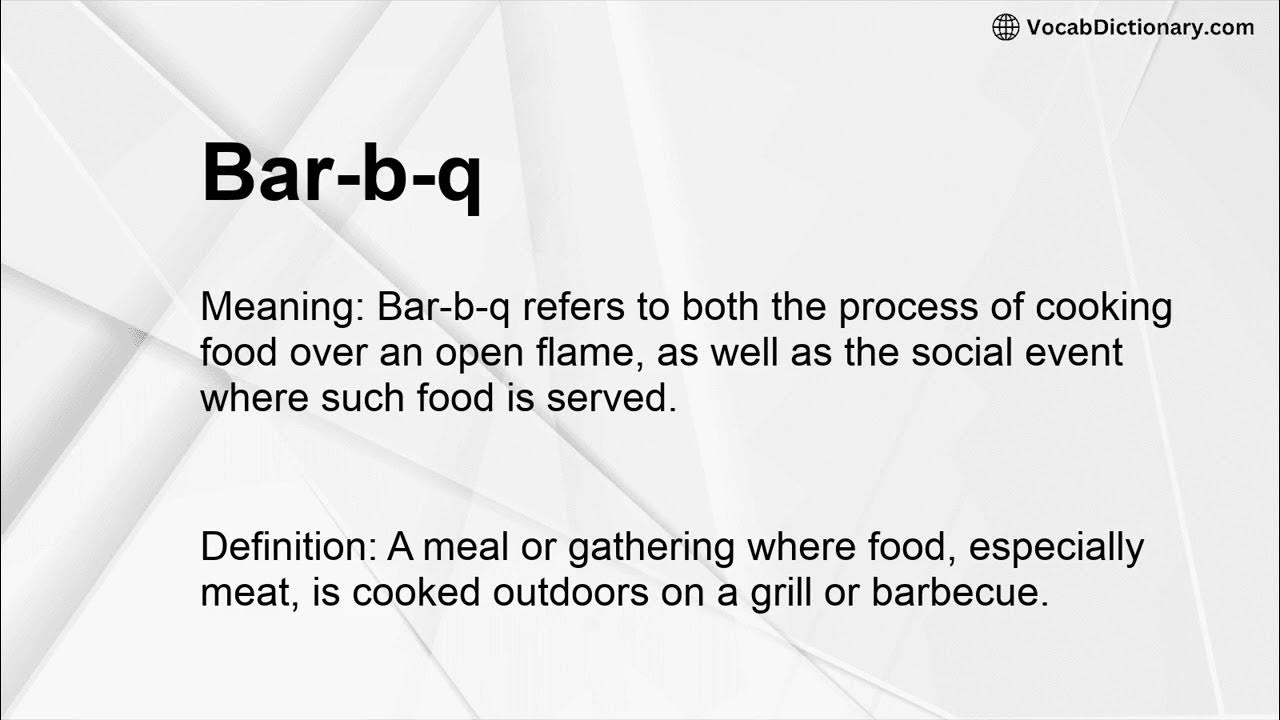 VocabDictionary.com

Bar-b-q

Meaning: Bar-b-q refers to both the process of cooking food over an open flame, as well as the social event where such food is served.

Definition: A meal or gathering where food, especially meat, is cooked outdoors on a grill or barbecue.